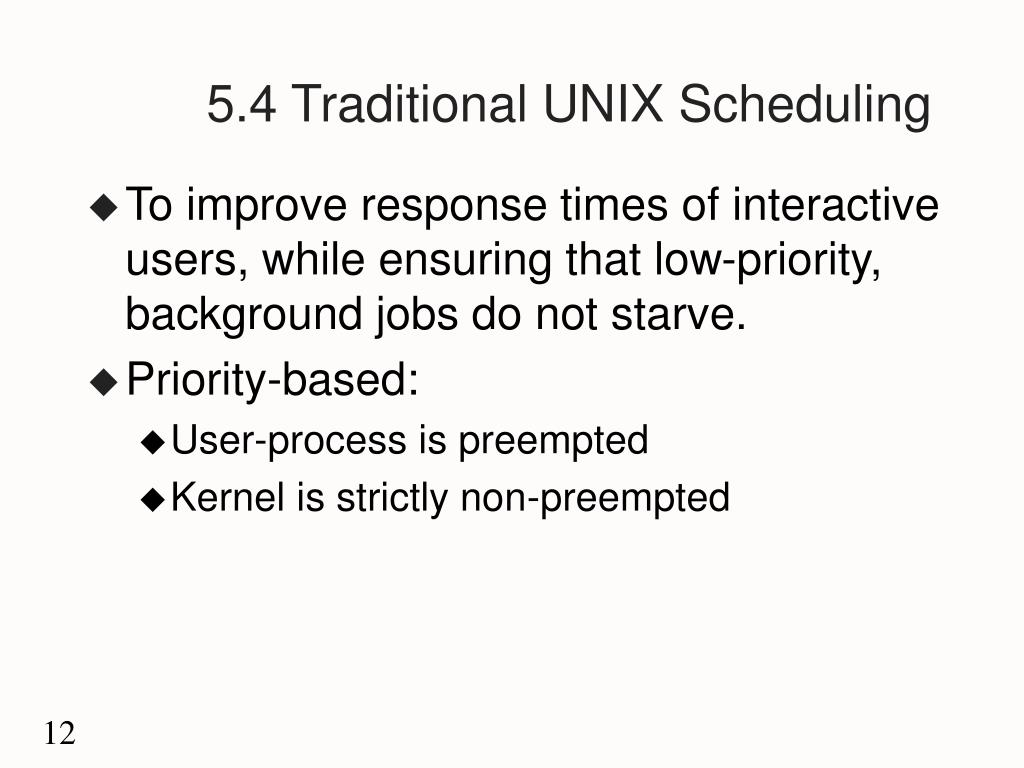 5.4 Traditional UNIX Scheduling

◆ To improve response times of interactive users, while ensuring that low-priority, background jobs do not starve.

◆ Priority-based:

◆ User-process is preempted

◆ Kernel is strictly non-preempted

12